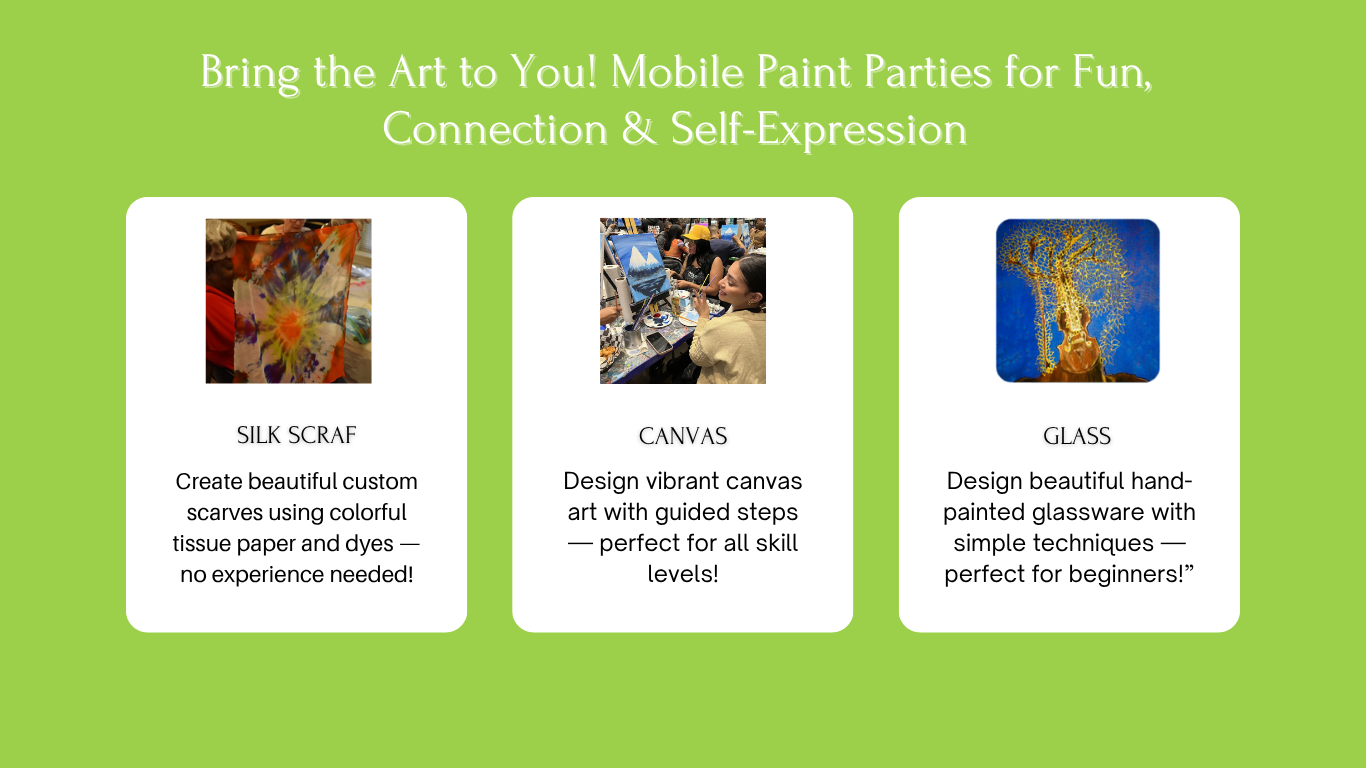 Bring the Art to You! Mobile Paint Parties for Fun, Connection & Self-Expression

SILK SCRAF

Create beautiful custom scarves using colorful tissue paper and dyes — no experience needed!

CANVAS

Design vibrant canvas art with guided steps — perfect for all skill levels!

GLASS

Design beautiful hand-painted glassware with simple techniques — perfect for beginners!”